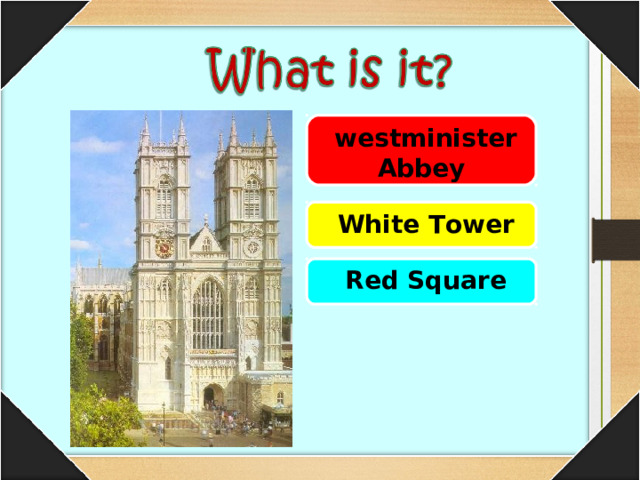 What is it?

westminister Abbey

White Tower

Red Square